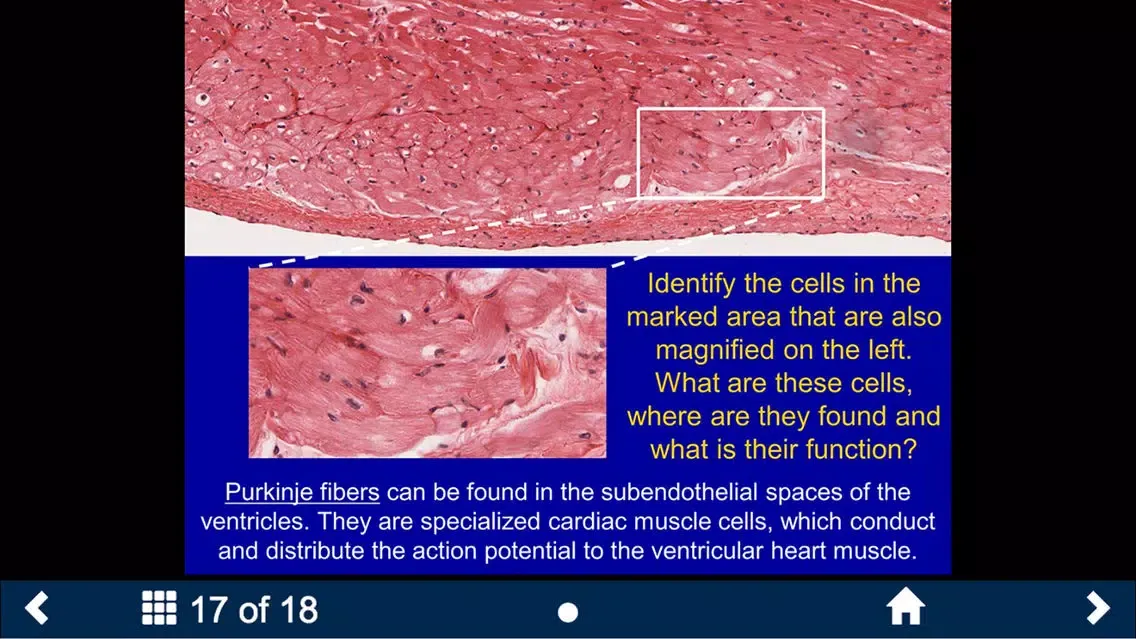 Identify the cells in the marked area that are also magnified on the left. What are these cells, where are they found and what is their function?

Purkinje fibers can be found in the subendothelial spaces of the ventricles. They are specialized cardiac muscle cells, which conduct and distribute the action potential to the ventricular heart muscle.

17 of 18